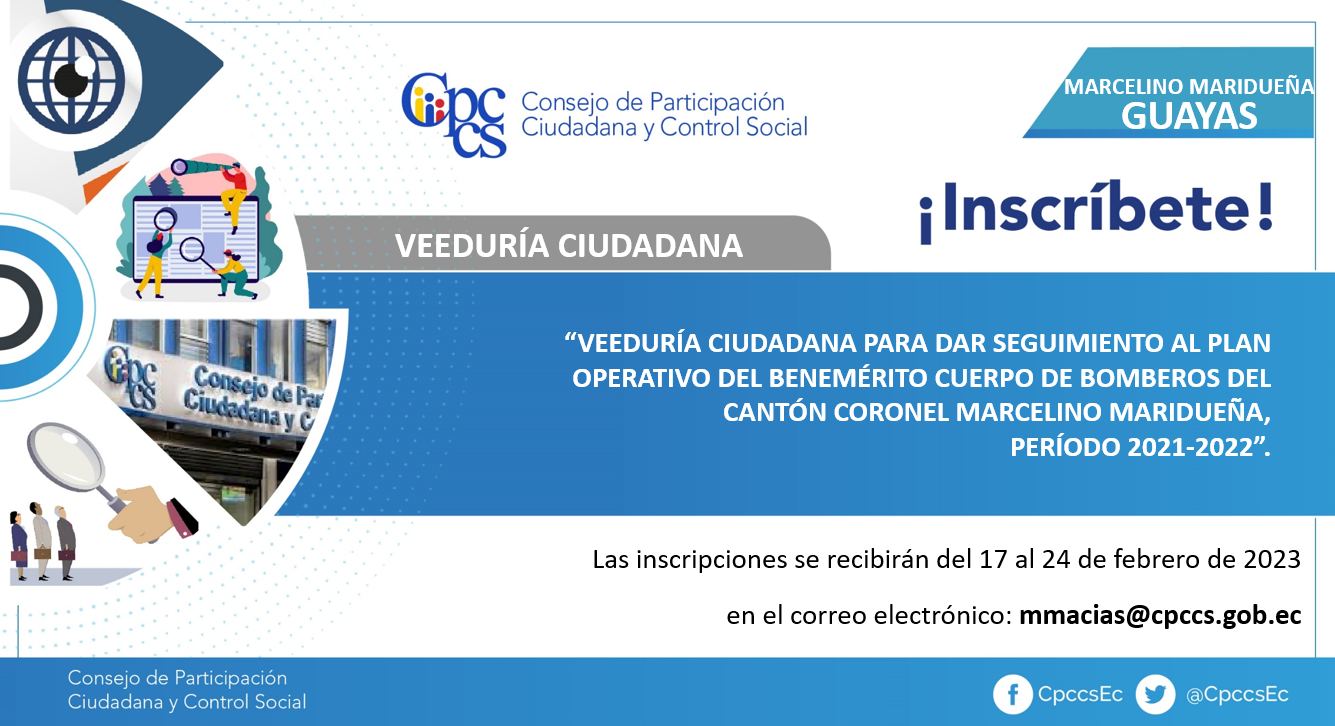 Cpccs Consejo de Participación Ciudadana y Control Social

MARCELINO MARIDUEÑA
GUAYAS

¡Inscríbete!

VEEDURÍA CIUDADANA

Cpccs Consejo de Par Ciudadana y C

“VEEDURÍA CIUDADANA PARA DAR SEGUIMIENTO AL PLAN OPERATIVO DEL BENEMÉRITO CUERPO DE BOMBEROS DEL CANTÓN CORONEL MARCELINO MARIDUEÑA, PERÍODO 2021-2022”.

Las inscripciones se recibirán del 17 al 24 de febrero de 2023

en el correo electrónico: mmacias@cpccs.gob.ec

Consejo de Participación Ciudadana y Control Social

CpccsEc @CpccsEc